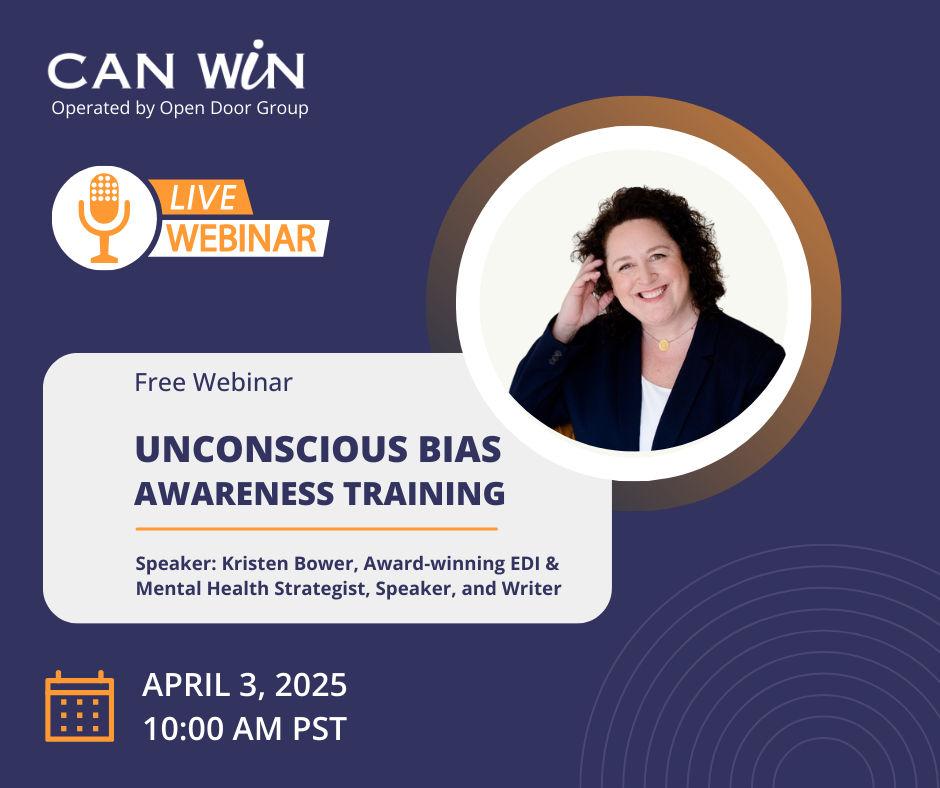 CAN WIN
Operated by Open Door Group

LIVE
WEBINAR

Free Webinar

UNCONSCIOUS BIAS AWARENESS TRAINING

Speaker: Kristen Bower, Award-winning EDI & Mental Health Strategist, Speaker, and Writer

APRIL 3, 2025
10:00 AM PST